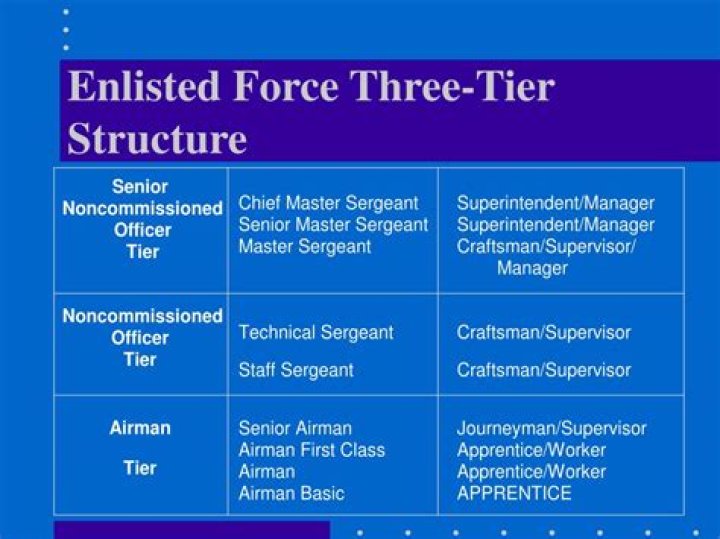 Enlisted Force Three-Tier Structure

| Senior Noncommissioned Officer Tier | Chief Master Sergeant<br>Senior Master Sergeant<br>Master Sergeant | Superintendent/Manager<br>Superintendent/Manager<br>Craftsman/Supervisor/ Manager |
|---|---|---|
| Noncommissioned Officer Tier | Technical Sergeant<br>Staff Sergeant | Craftsman/Supervisor<br>Craftsman/Supervisor |
| Airman Tier | Senior Airman<br>Airman First Class<br>Airman<br>Airman Basic | Journeyman/Supervisor<br>Apprentice/Worker<br>Apprentice/Worker<br>APPRENTICE |